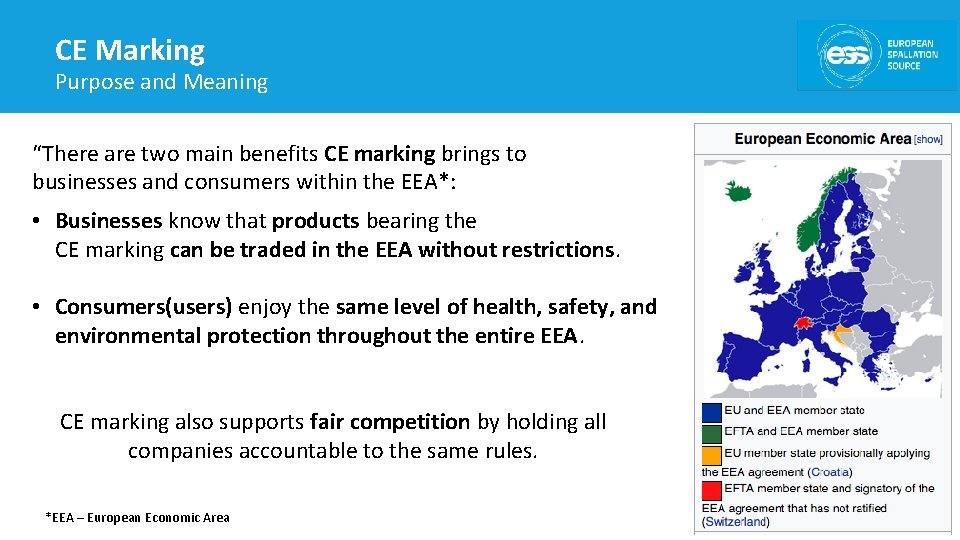 CE Marking
Purpose and Meaning

ess EUROPEAN SPALLATION SOURCE

“There are two main benefits CE marking brings to businesses and consumers within the EEA*:

• Businesses know that products bearing the CE marking can be traded in the EEA without restrictions.

• Consumers(users) enjoy the same level of health, safety, and environmental protection throughout the entire EEA.

CE marking also supports fair competition by holding all companies accountable to the same rules.

*EEA – European Economic Area

European Economic Area [show]

EU and EEA member state
EFTA and EEA member state
EU member state provisionally applying the EEA agreement (Croatia)
EFTA member state and signatory of the EEA agreement that has not ratified (Switzerland)